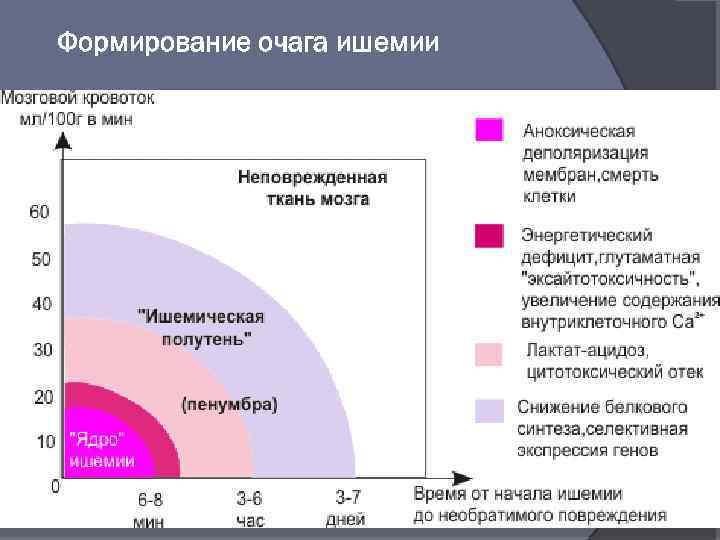 Формирование очага ишемии

Мозговой кровоток мл/100г в мин

60
50
40
30
20
10
0

Неповрежденная ткань мозга

"Ишемическая полутень"

(пенумбра)

"Ядро" ишемии

6-8 мин

3-6 час

3-7 дней

Время от начала ишемии до необратимого повреждения

Аноксическая деполяризация мембран,смерть клетки

Энергетический дефицит,глутаматная "эксайтотоксичность", увеличение содержания внутриклеточного $Ca^{2+}$

Лактат-ацидоз, цитотоксический отек

Снижение белкового синтеза,селективная экспрессия генов